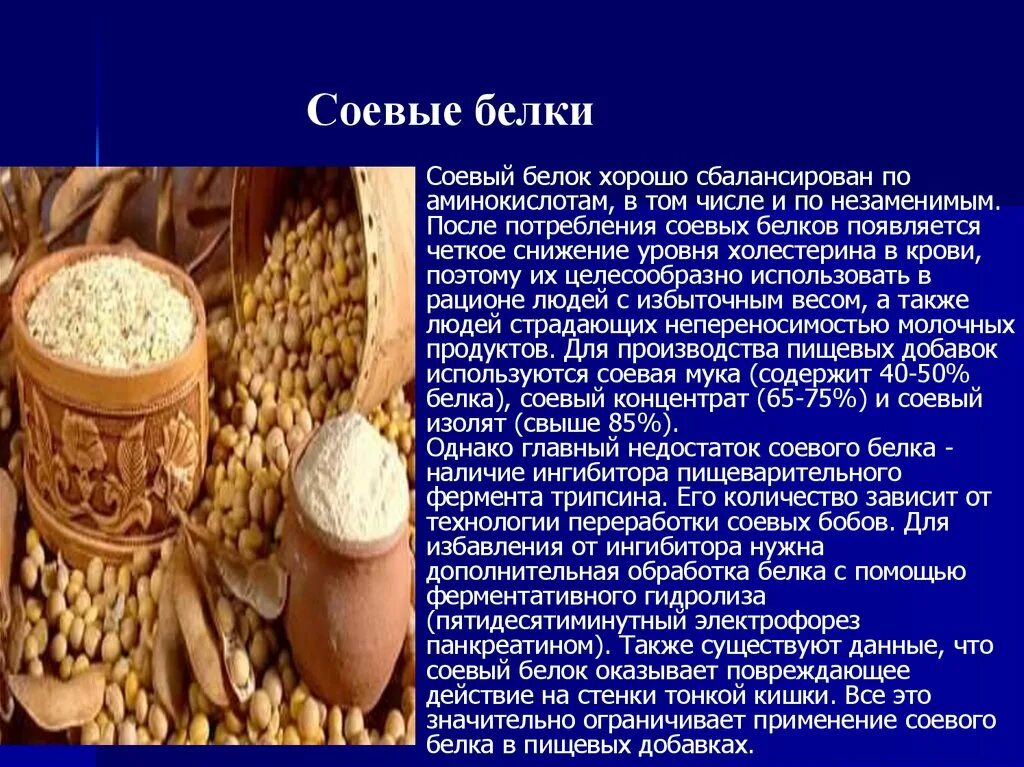 Соевые белки

Соевый белок хорошо сбалансирован по аминокислотам, в том числе и по незаменимым. После потребления соевых белков появляется четкое снижение уровня холестерина в крови, поэтому их целесообразно использовать в рационе людей с избыточным весом, а также людей страдающих непереносимостью молочных продуктов. Для производства пищевых добавок используются соевая мука (содержит 40-50% белка), соевый концентрат (65-75%) и соевый изолят (свыше 85%).
Однако главный недостаток соевого белка - наличие ингибитора пищеварительного фермента трипсина. Его количество зависит от технологии переработки соевых бобов. Для избавления от ингибитора нужна дополнительная обработка белка с помощью ферментативного гидролиза (пятидесятиминутный электрофорез панкреатином). Также существуют данные, что соевый белок оказывает повреждающее действие на стенки тонкой кишки. Все это значительно ограничивает применение соевого белка в пищевых добавках.